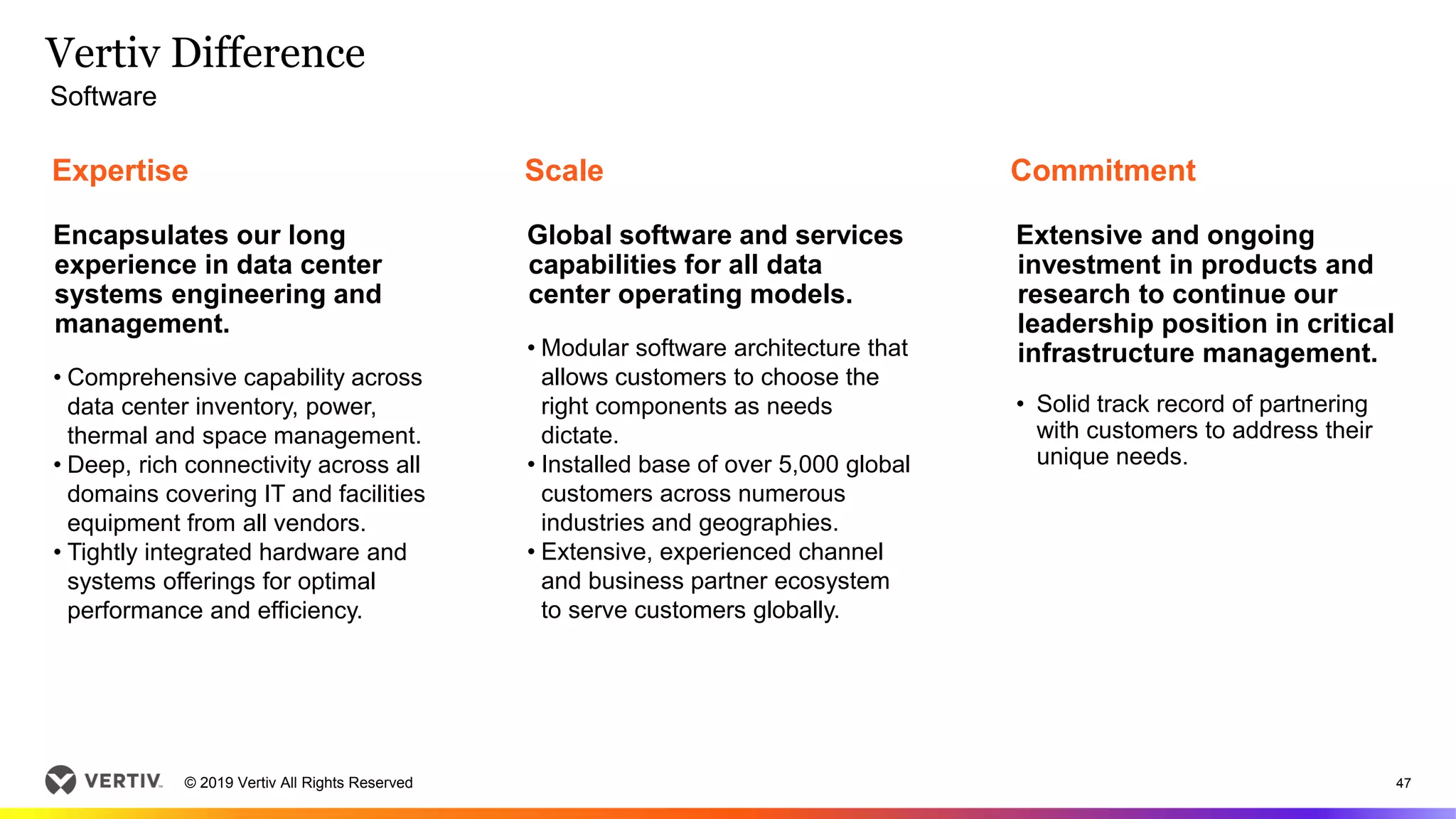 Vertiv Difference
Software

Expertise

Encapsulates our long experience in data center systems engineering and management.

• Comprehensive capability across data center inventory, power, thermal and space management.
• Deep, rich connectivity across all domains covering IT and facilities equipment from all vendors.
• Tightly integrated hardware and systems offerings for optimal performance and efficiency.

Scale

Global software and services capabilities for all data center operating models.

• Modular software architecture that allows customers to choose the right components as needs dictate.
• Installed base of over 5,000 global customers across numerous industries and geographies.
• Extensive, experienced channel and business partner ecosystem to serve customers globally.

Commitment

Extensive and ongoing investment in products and research to continue our leadership position in critical infrastructure management.

• Solid track record of partnering with customers to address their unique needs.

VERTIV. © 2019 Vertiv All Rights Reserved

47